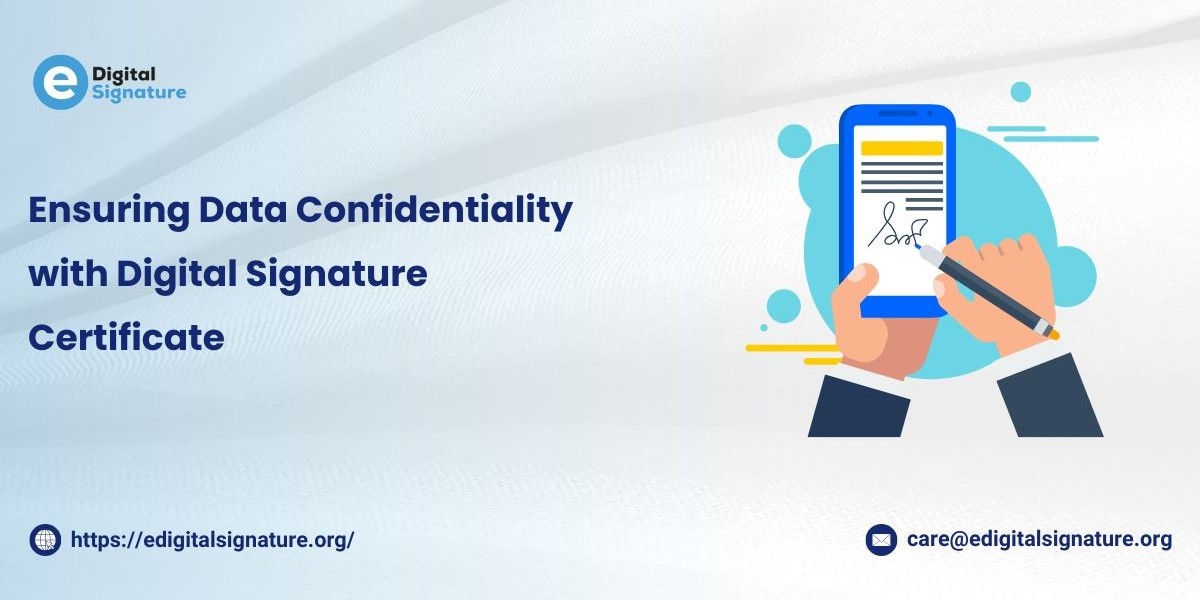 e Digital Signature

Ensuring Data Confidentiality with Digital Signature Certificate

https://edigitalsignature.org/

care@edigitalsignature.org